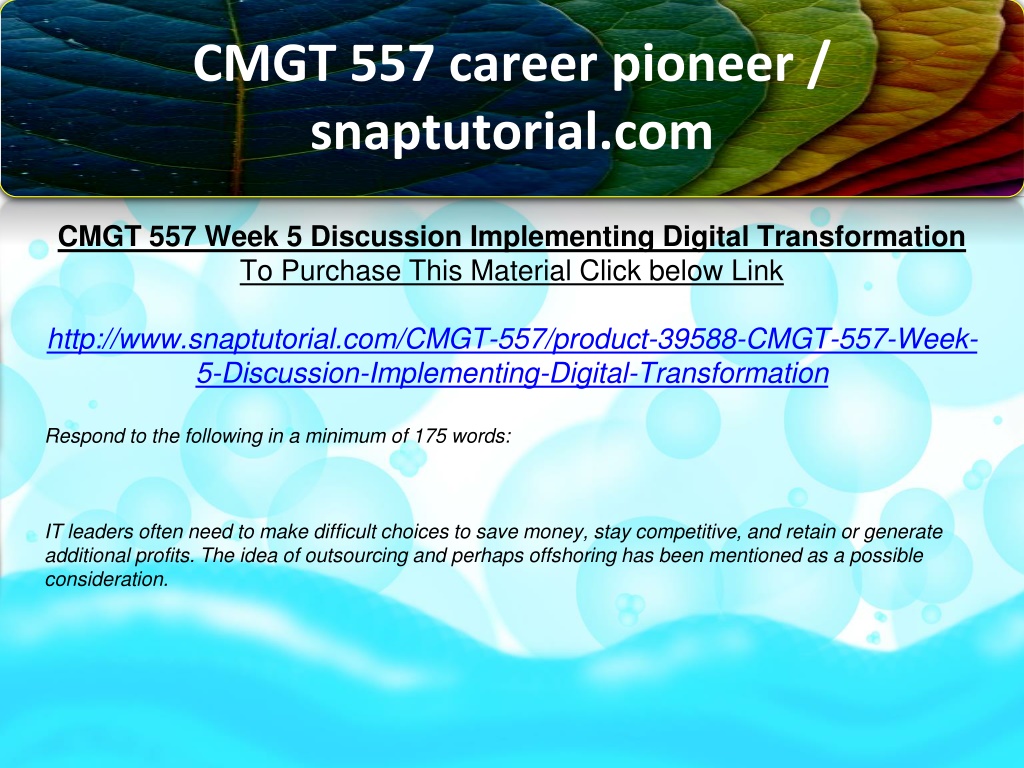 CMGT 557 career pioneer / snaptutorial.com

CMGT 557 Week 5 Discussion Implementing Digital Transformation
To Purchase This Material Click below Link

http://www.snaptutorial.com/CMGT-557/product-39588-CMGT-557-Week-5-Discussion-Implementing-Digital-Transformation

Respond to the following in a minimum of 175 words:

IT leaders often need to make difficult choices to save money, stay competitive, and retain or generate additional profits. The idea of outsourcing and perhaps offshoring has been mentioned as a possible consideration.